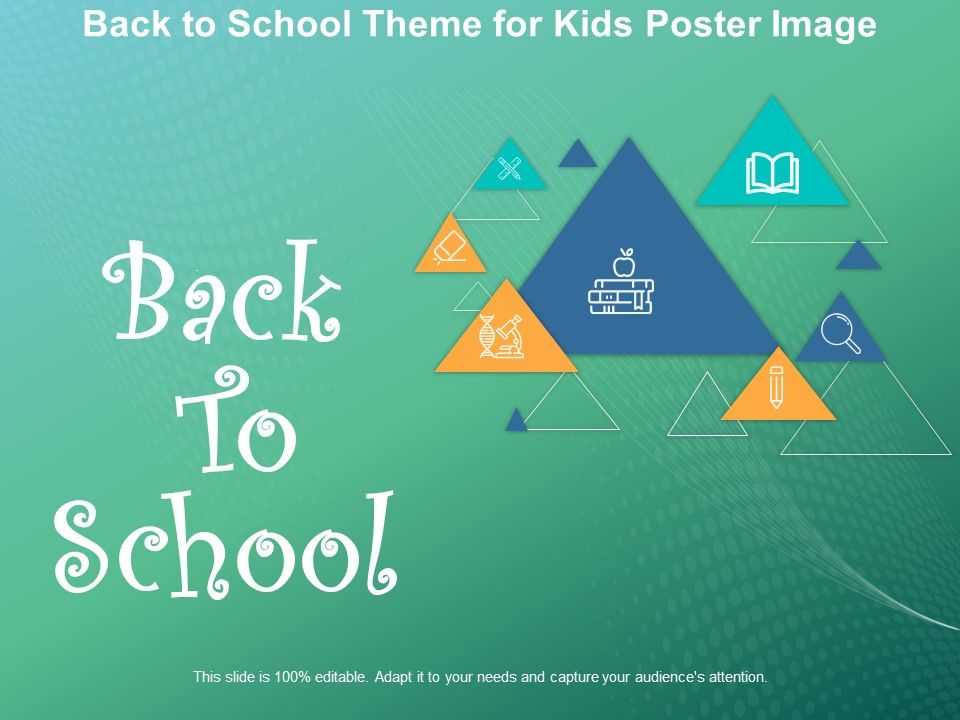 Back to School Theme for Kids Poster Image

Back
To
School

This slide is 100% editable. Adapt it to your needs and capture your audience's attention.